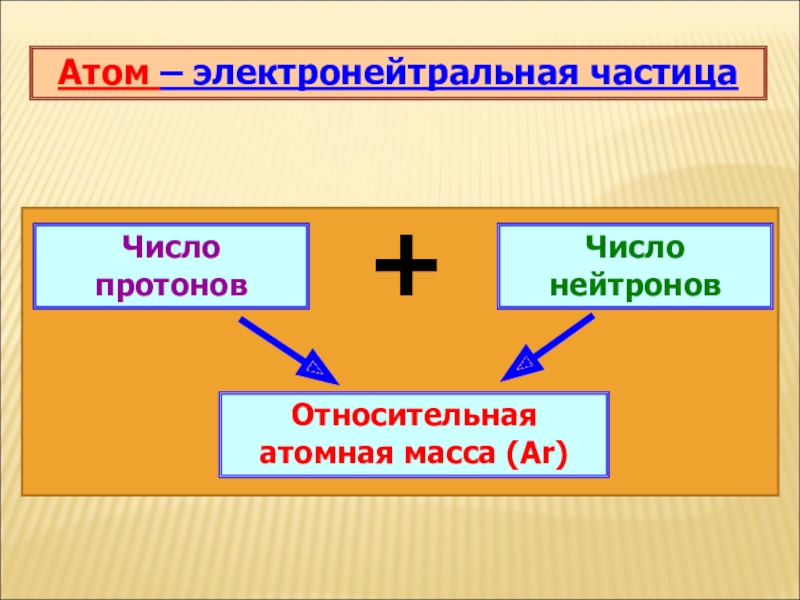 Атом – электронейтральная частица

Число протонов

+

Число нейтронов

Относительная атомная масса (Ar)